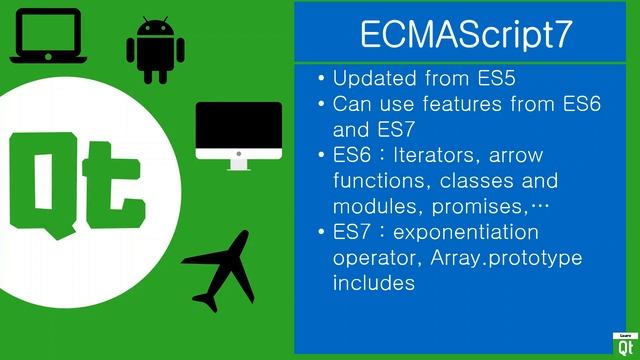 Qt

ECMAScript7

• Updated from ES5
• Can use features from ES6 and ES7
• ES6 : Iterators, arrow functions, classes and modules, promises,…
• ES7 : exponentiation operator, Array.prototype includes

Learn
Qt